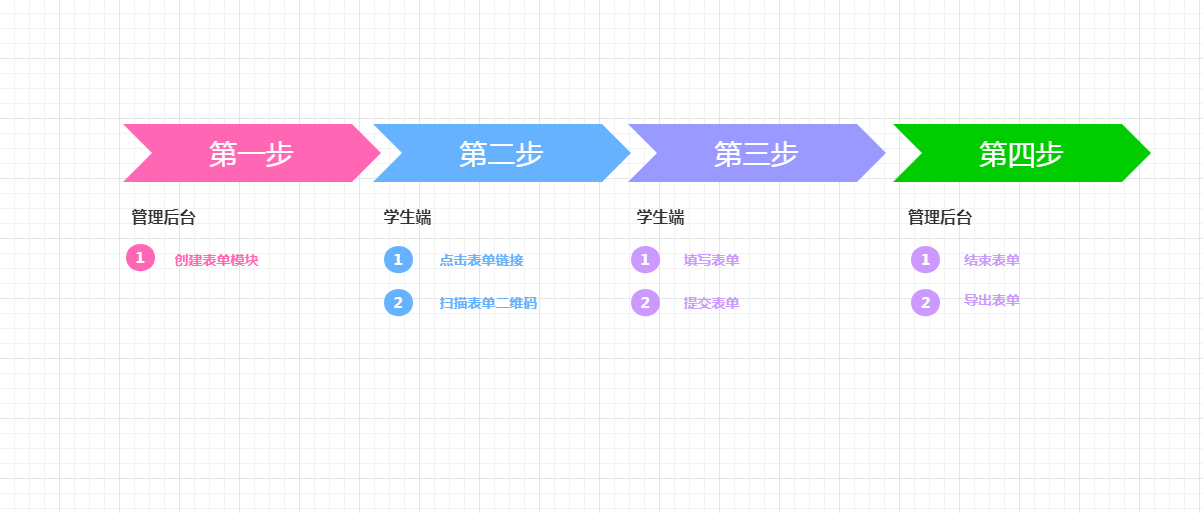 第一步

管理后台

1 创建表单模块

第二步

学生端

1 点击表单链接

2 扫描表单二维码

第三步

学生端

1 填写表单

2 提交表单

第四步

管理后台

1 结束表单

2 导出表单